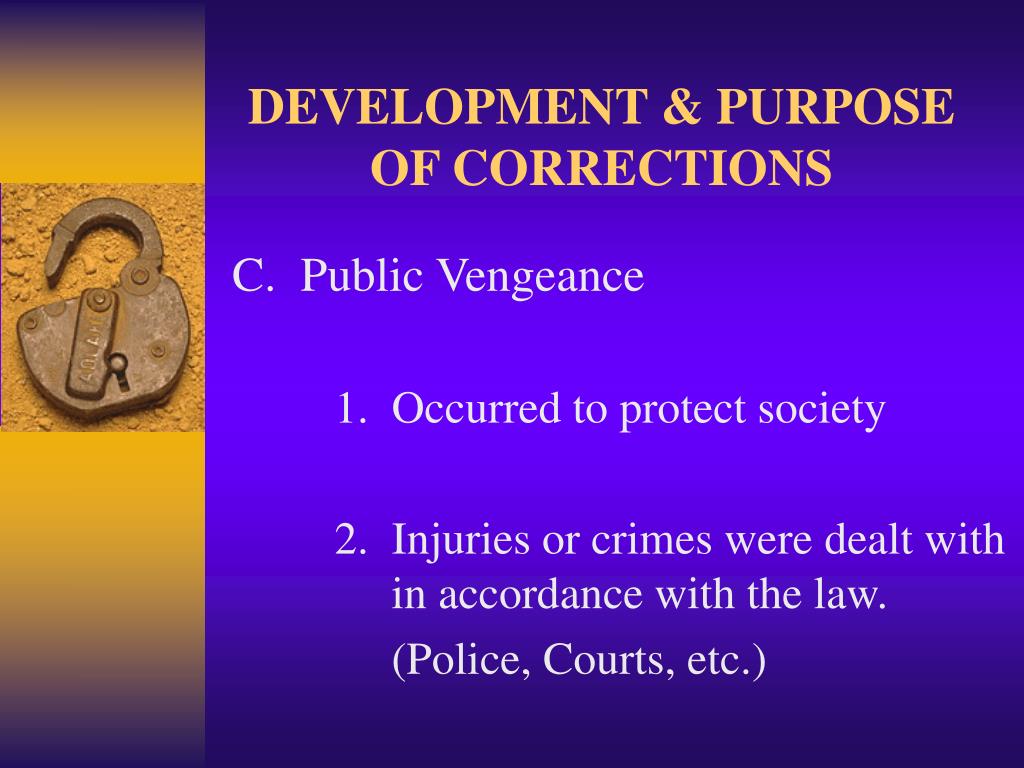 DEVELOPMENT & PURPOSE OF CORRECTIONS

C. Public Vengeance

1. Occurred to protect society

2. Injuries or crimes were dealt with in accordance with the law.

(Police, Courts, etc.)